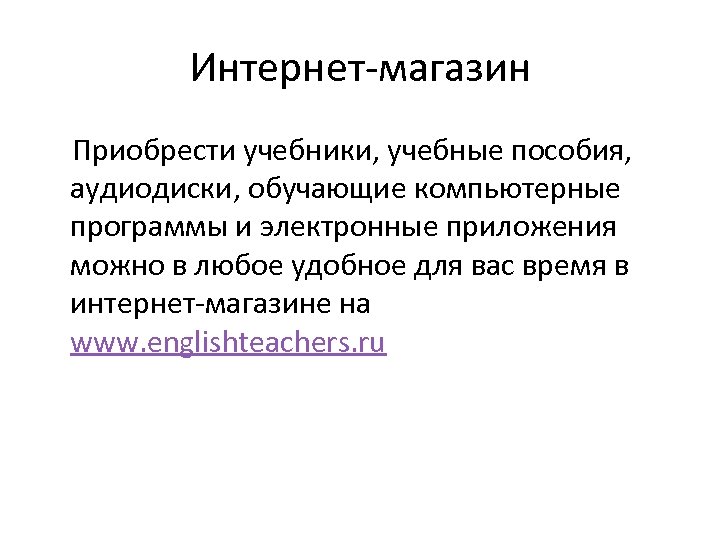 Интернет-магазин

Приобрести учебники, учебные пособия, аудиодиски, обучающие компьютерные программы и электронные приложения можно в любое удобное для вас время в интернет-магазине на www.englishteachers.ru